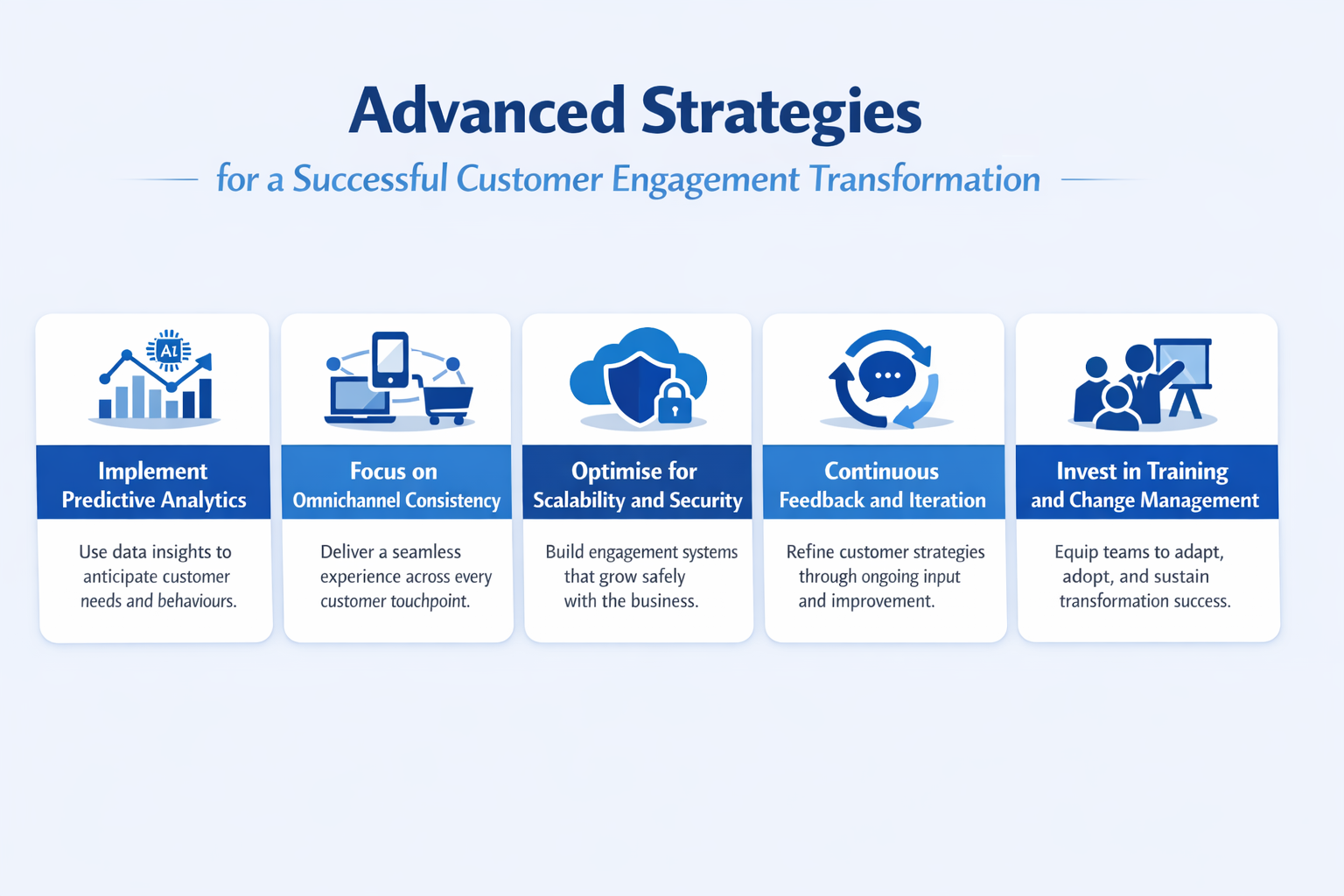 Advanced Strategies

for a Successful Customer Engagement Transformation

AI

Implement Predictive Analytics

Use data insights to anticipate customer needs and behaviours.

Focus on Omnichannel Consistency

Deliver a seamless experience across every customer touchpoint.

Optimise for Scalability and Security

Build engagement systems that grow safely with the business.

Continuous Feedback and Iteration

Refine customer strategies through ongoing input and improvement.

Invest in Training and Change Management

Equip teams to adapt, adopt, and sustain transformation success.